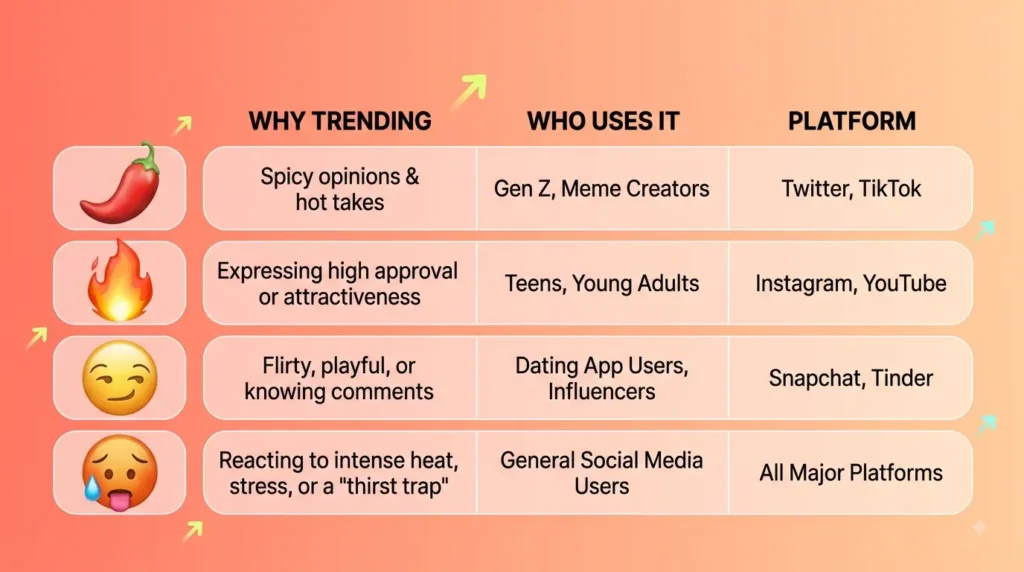 | | WHY TRENDING | WHO USES IT | PLATFORM |
|---|---|---|---|
| 🌶️ | Spicy opinions & hot takes | Gen Z, Meme Creators | Twitter, TikTok |
| 🔥 | Expressing high approval or attractiveness | Teens, Young Adults | Instagram, YouTube |
| 😏 | Flirty, playful, or knowing comments | Dating App Users, Influencers | Snapchat, Tinder |
| 🥵 | Reacting to intense heat, stress, or a "thirst trap" | General Social Media Users | All Major Platforms |